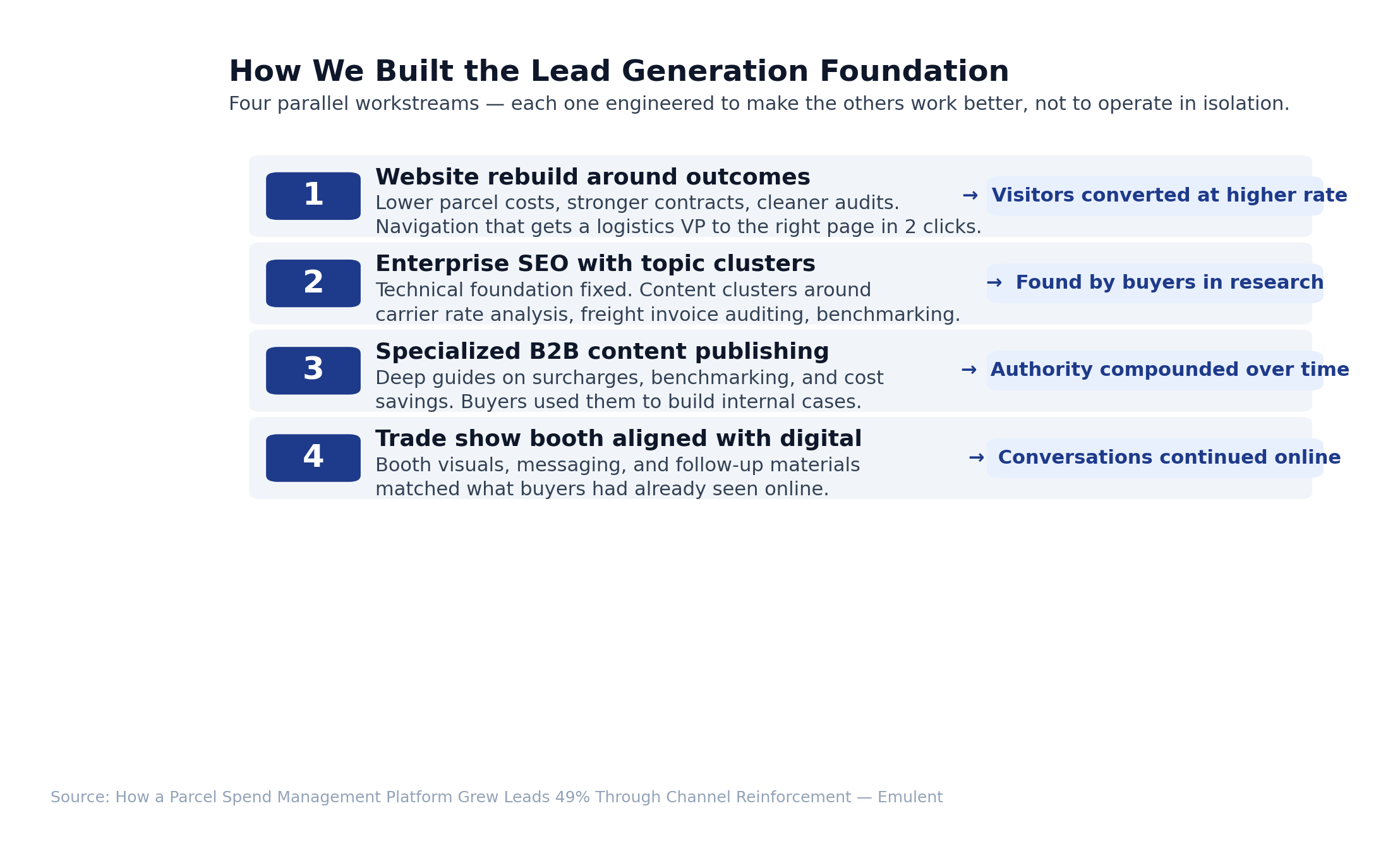 How We Built the Lead Generation Foundation

Four parallel workstreams — each one engineered to make the others work better, not to operate in isolation.

1

Website rebuild around outcomes

Lower parcel costs, stronger contracts, cleaner audits. Navigation that gets a logistics VP to the right page in 2 clicks.

→ Visitors converted at higher rate

2

Enterprise SEO with topic clusters

Technical foundation fixed. Content clusters around carrier rate analysis, freight invoice auditing, benchmarking.

→ Found by buyers in research

3

Specialized B2B content publishing

Deep guides on surcharges, benchmarking, and cost savings. Buyers used them to build internal cases.

→ Authority compounded over time

4

Trade show booth aligned with digital

Booth visuals, messaging, and follow-up materials matched what buyers had already seen online.

→ Conversations continued online

Source: How a Parcel Spend Management Platform Grew Leads 49% Through Channel Reinforcement — Emulent